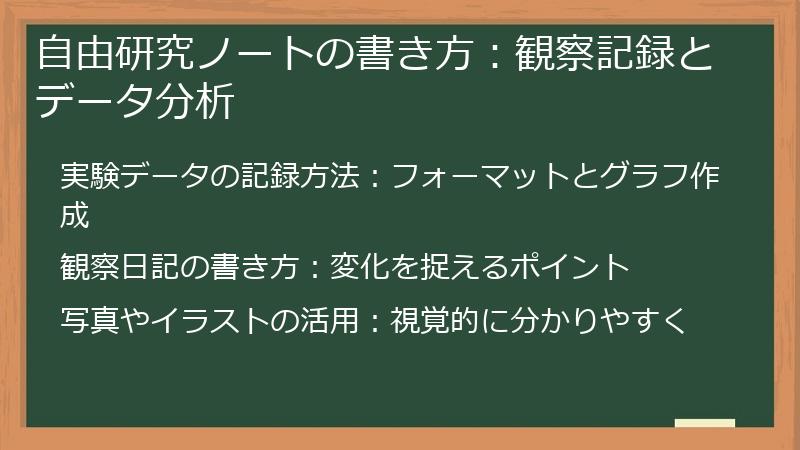 自由研究ノートの書き方：観察記録とデータ分析

実験データの記録方法：フォーマットとグラフ作成

観察日記の書き方：変化を捉えるポイント

写真やイラストの活用：視覚的に分かりやすく